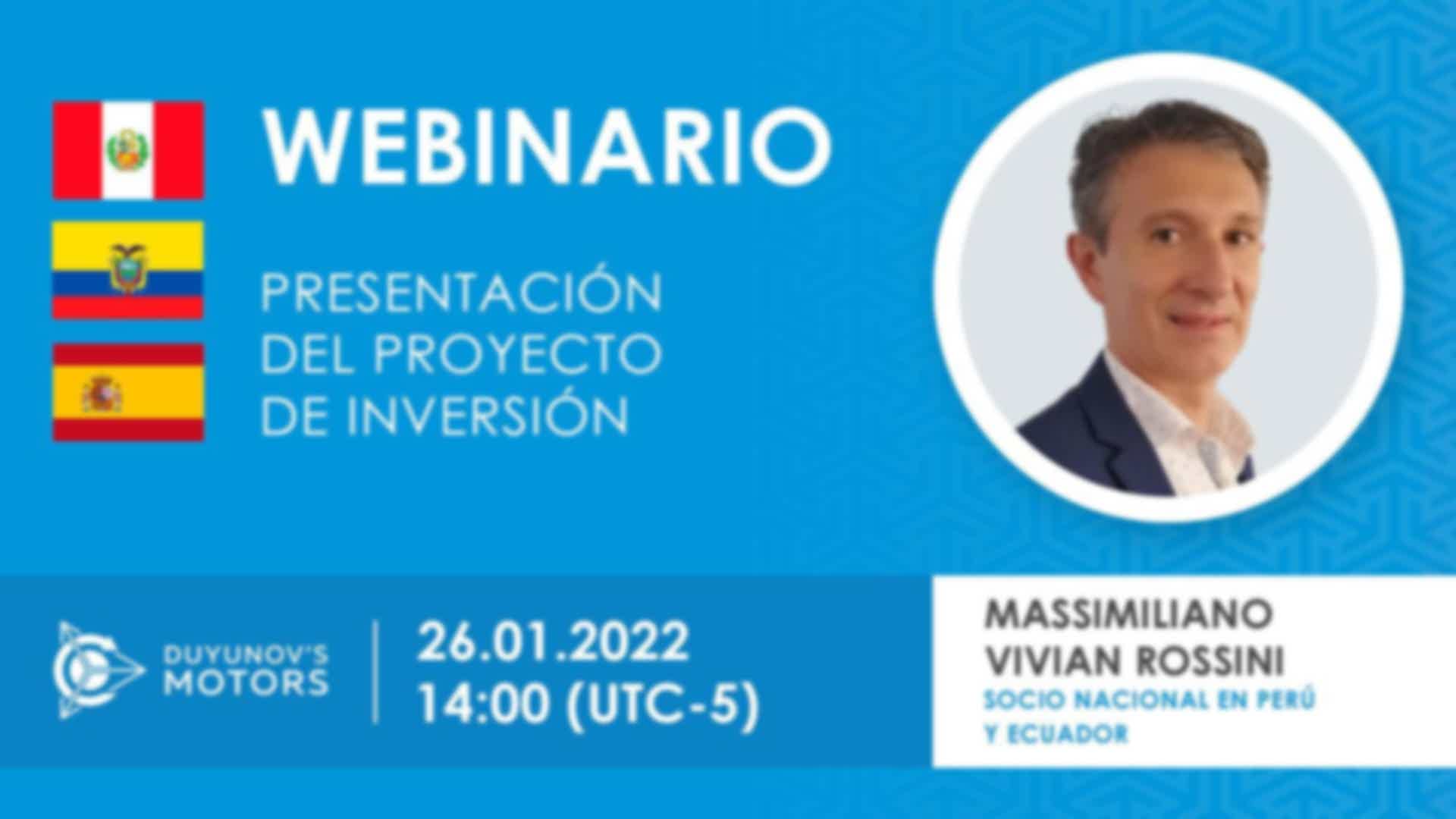 WEBINARIO

PRESENTACIÓN DEL PROYECTO DE INVERSIÓN

DUYUNOV'S MOTORS

26.01.2022
14:00 (UTC-5)

MASSIMILIANO VIVIAN ROSSINI
SOCIO NACIONAL EN PERÚ Y ECUADOR